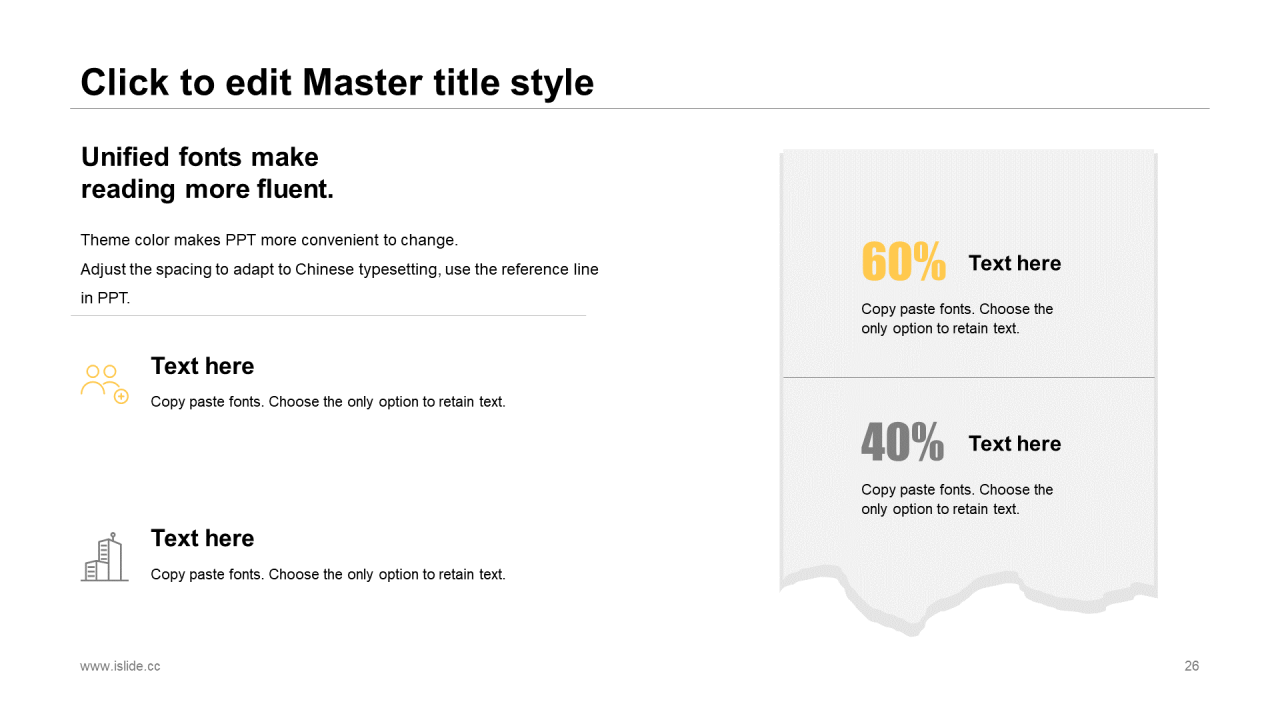 Click to edit Master title style

Unified fonts make reading more fluent.

Theme color makes PPT more convenient to change.
Adjust the spacing to adapt to Chinese typesetting, use the reference line in PPT.

Text here
Copy paste fonts. Choose the only option to retain text.

Text here
Copy paste fonts. Choose the only option to retain text.

60% Text here
Copy paste fonts. Choose the only option to retain text.

40% Text here
Copy paste fonts. Choose the only option to retain text.

www.islide.cc

26